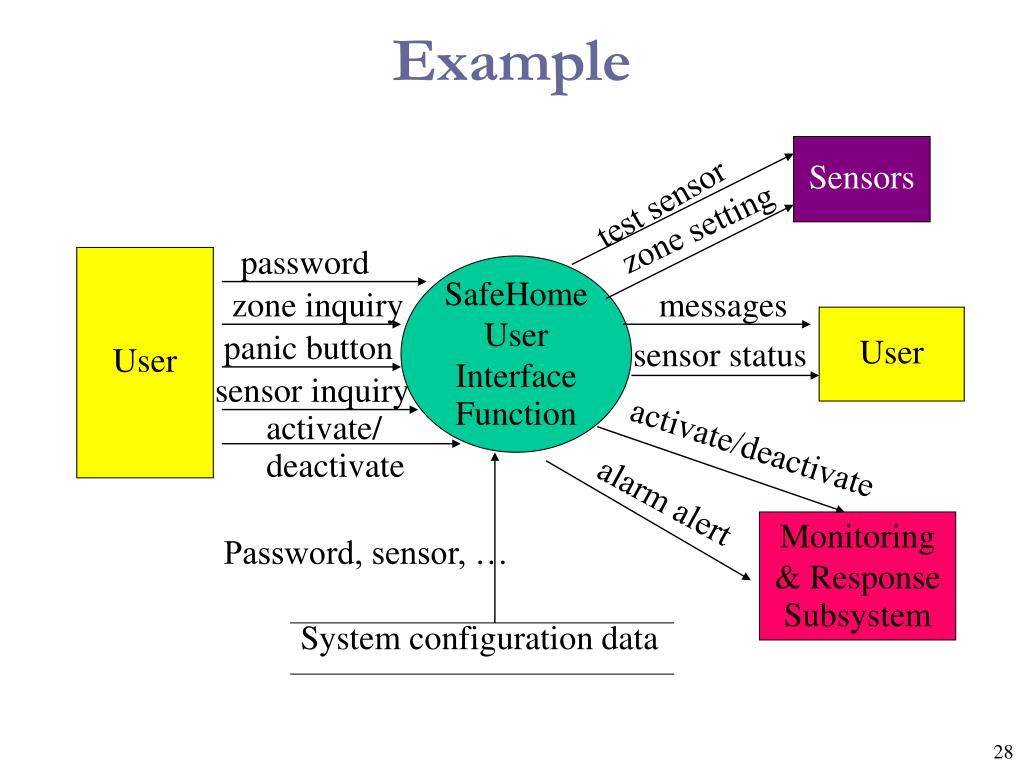 Example

User

password

zone inquiry

panic button

sensor inquiry

activate/ deactivate

SafeHome User Interface Function

test sensor

zone setting

Sensors

messages

sensor status

User

activate/deactivate

alarm alert

Monitoring & Response Subsystem

Password, sensor, …

System configuration data

28